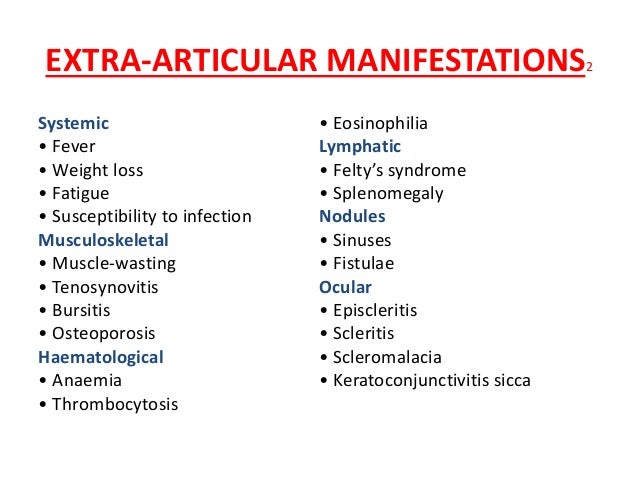 EXTRA-ARTICULAR MANIFESTATIONS$_2$

Systemic
• Fever
• Weight loss
• Fatigue
• Susceptibility to infection
Musculoskeletal
• Muscle-wasting
• Tenosynovitis
• Bursitis
• Osteoporosis
Haematological
• Anaemia
• Thrombocytosis

• Eosinophilia
Lymphatic
• Felty's syndrome
• Splenomegaly
Nodules
• Sinuses
• Fistulae
Ocular
• Episcleritis
• Scleritis
• Scleromalacia
• Keratoconjunctivitis sicca